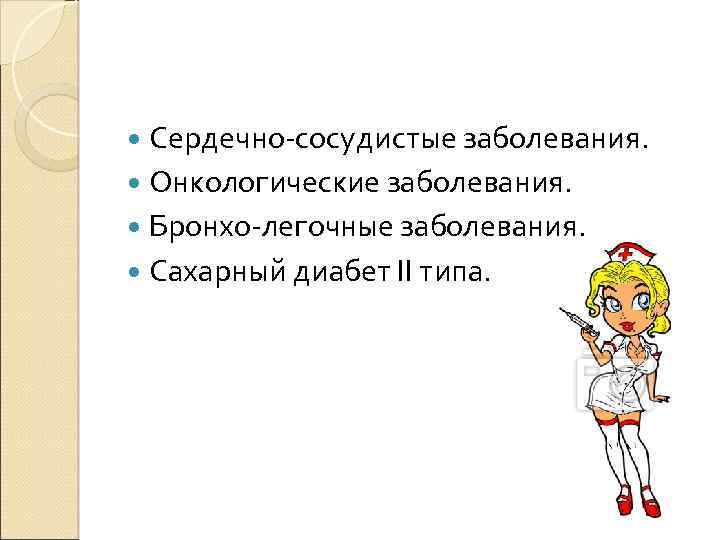 - Сердечно-сосудистые заболевания.
- Онкологические заболевания.
- Бронхо-легочные заболевания.
- Сахарный диабет II типа.